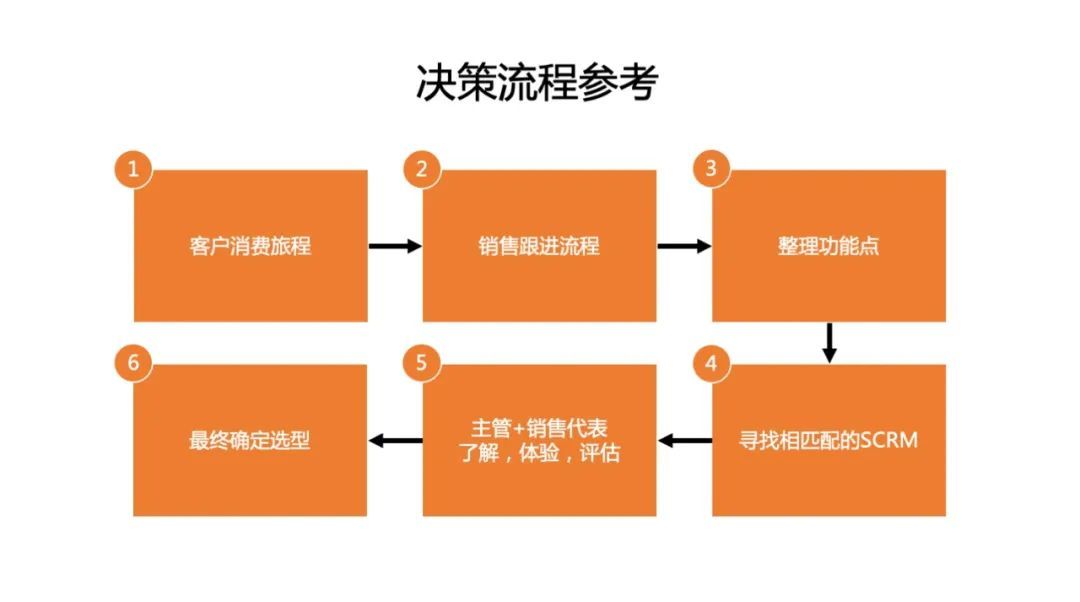 决策流程参考

1
客户消费旅程

2
销售跟进流程

3
整理功能点

4
寻找相匹配的SCRM

5
主管+销售代表
了解，体验，评估

6
最终确定选型